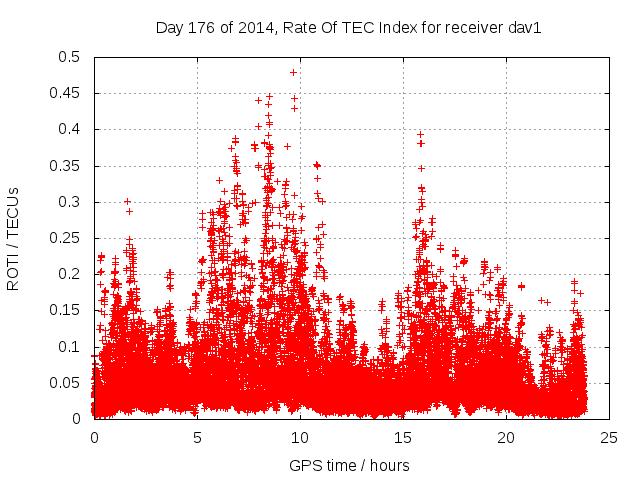 Day 176 of 2014, Rate Of TEC Index for receiver dav1

ROTI / TECUs

0.5
0.45
0.4
0.35
0.3
0.25
0.2
0.15
0.1
0.05
0

0
5
10
15
20
25

GPS time / hours